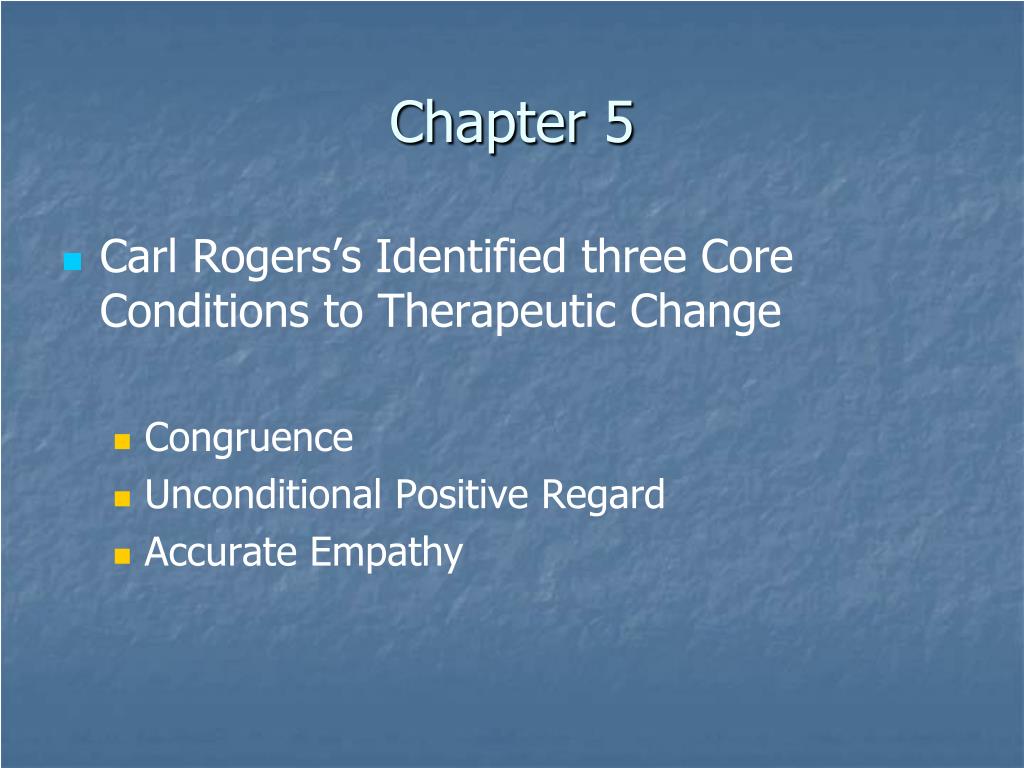 Chapter 5

Carl Rogers's Identified three Core Conditions to Therapeutic Change

Congruence
Unconditional Positive Regard
Accurate Empathy